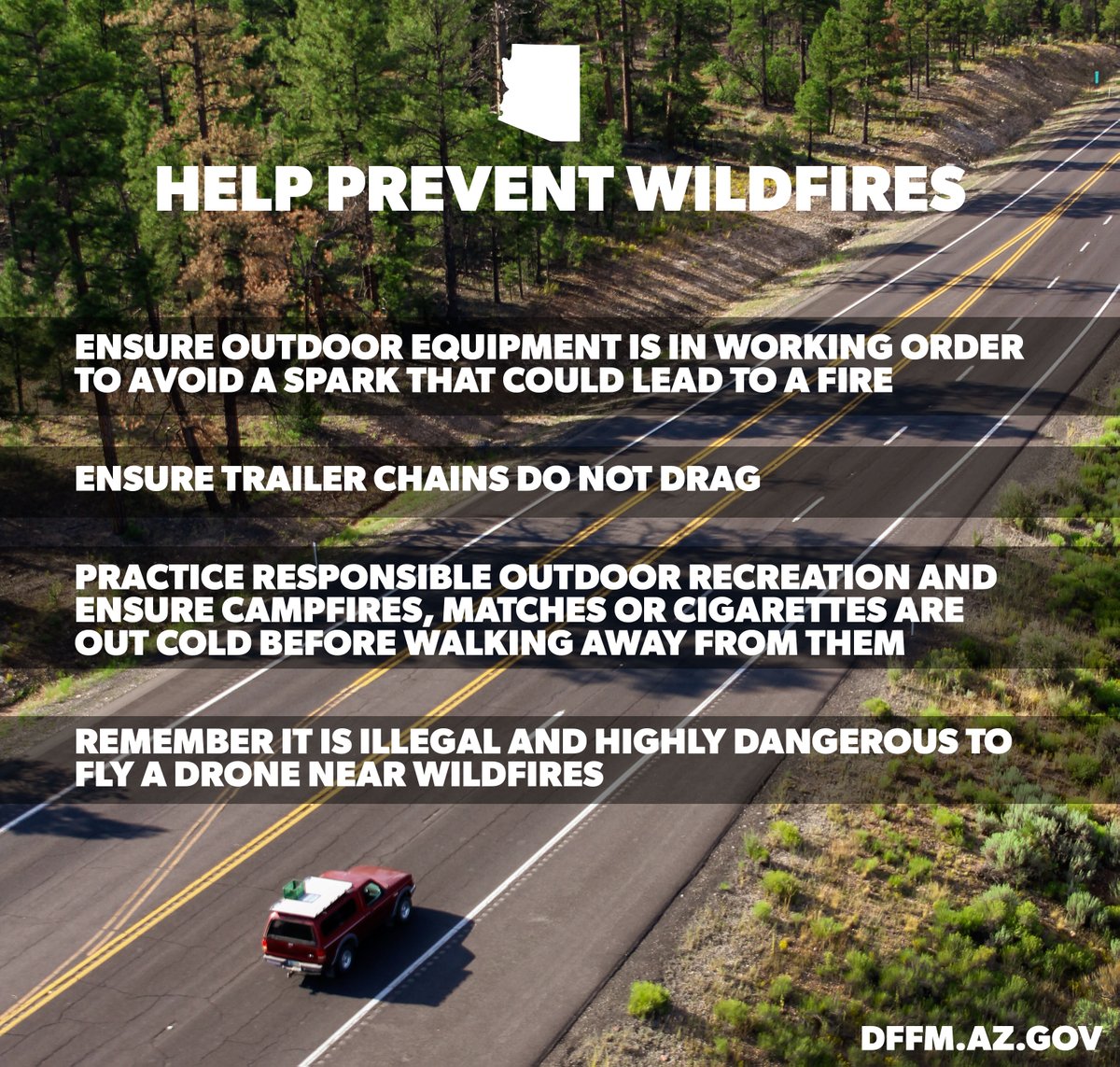 HELP PREVENT WILDFIRES

ENSURE OUTDOOR EQUIPMENT IS IN WORKING ORDER TO AVOID A SPARK THAT COULD LEAD TO A FIRE

ENSURE TRAILER CHAINS DO NOT DRAG

PRACTICE RESPONSIBLE OUTDOOR RECREATION AND ENSURE CAMPFIRES, MATCHES OR CIGARETTES ARE OUT COLD BEFORE WALKING AWAY FROM THEM

REMEMBER IT IS ILLEGAL AND HIGHLY DANGEROUS TO FLY A DRONE NEAR WILDFIRES

DFFM.AZ.GOV